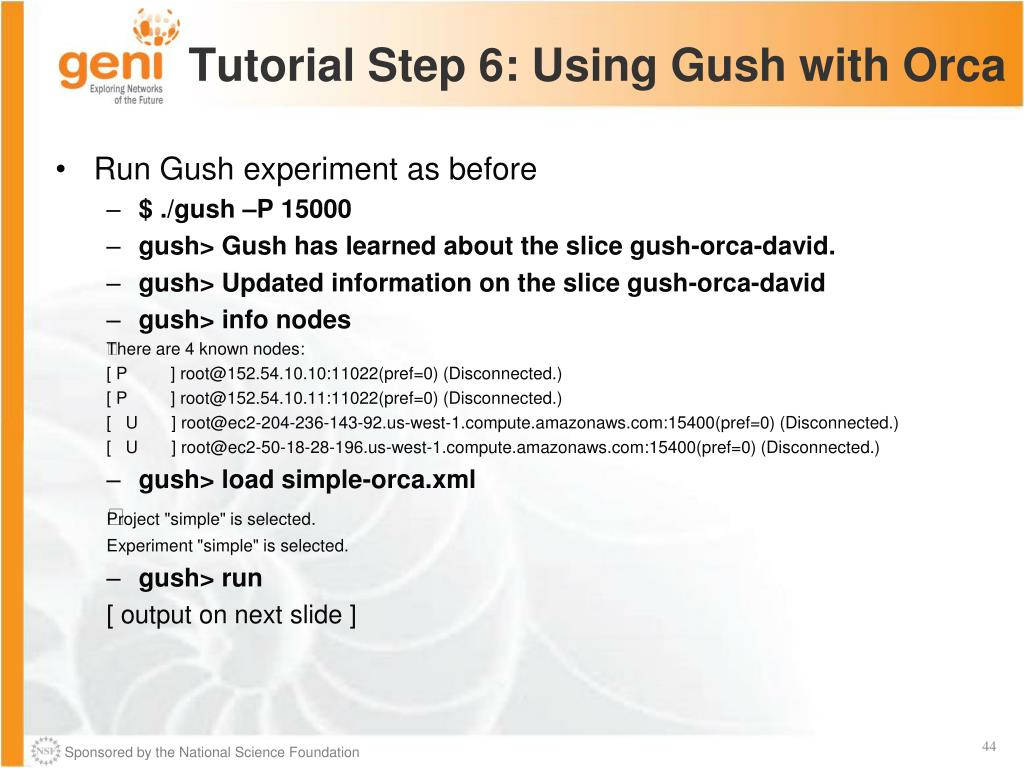 geni
Exploring Networks of the Future

Tutorial Step 6: Using Gush with Orca

• Run Gush experiment as before
– $ ./gush –P 15000
– gush> Gush has learned about the slice gush-orca-david.
– gush> Updated information on the slice gush-orca-david
– gush> info nodes
There are 4 known nodes:
[ P ] root@152.54.10.10:11022(pref=0) (Disconnected.)
[ P ] root@152.54.10.11:11022(pref=0) (Disconnected.)
[ U ] root@ec2-204-236-143-92.us-west-1.compute.amazonaws.com:15400(pref=0) (Disconnected.)
[ U ] root@ec2-50-18-28-196.us-west-1.compute.amazonaws.com:15400(pref=0) (Disconnected.)
– gush> load simple-orca.xml
Project "simple" is selected.
Experiment "simple" is selected.
– gush> run
[ output on next slide ]

NSF Sponsored by the National Science Foundation

44